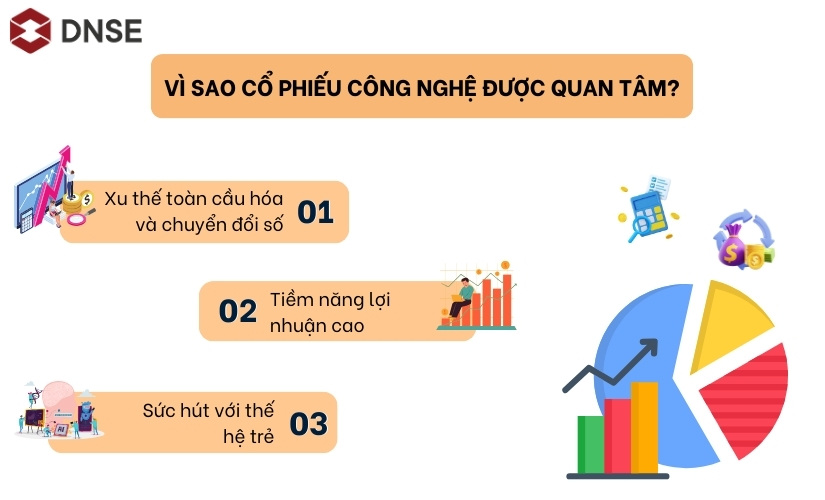 DNSE

VÌ SAO CỔ PHIẾU CÔNG NGHỆ ĐƯỢC QUAN TÂM?

Xu thế toàn cầu hóa và chuyển đổi số 01

02 Tiềm năng lợi nhuận cao

Sức hút với thế hệ trẻ 03